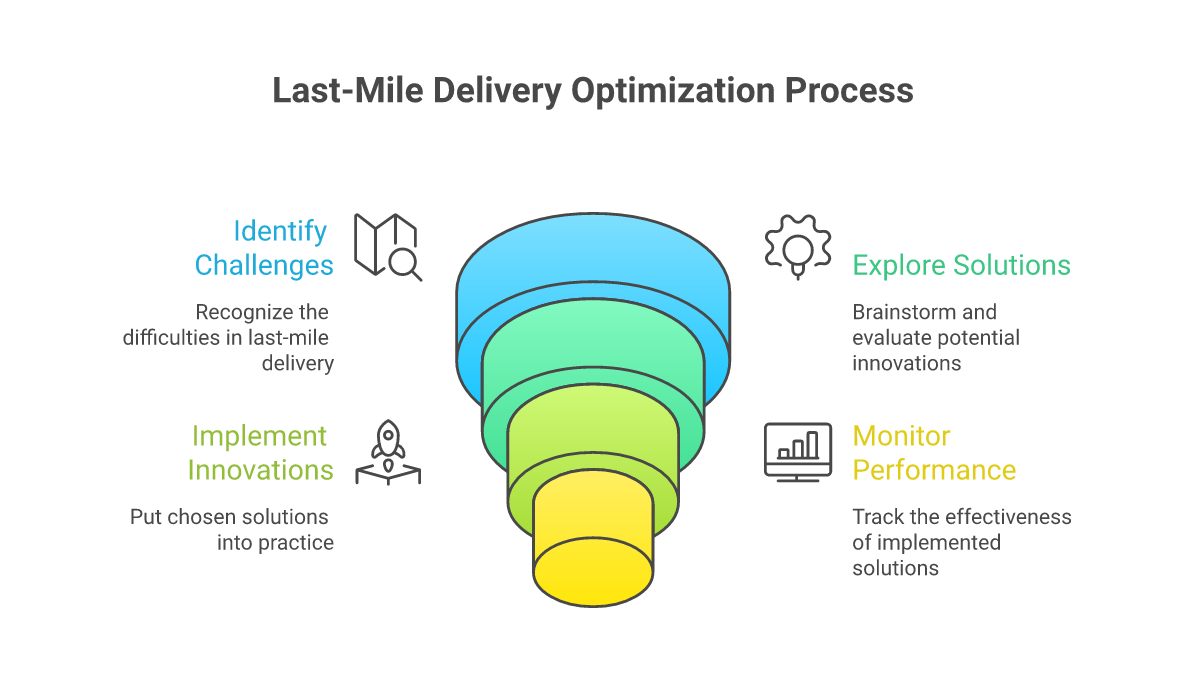 Last-Mile Delivery Optimization Process

Identify Challenges

Recognize the difficulties in last-mile delivery

Explore Solutions

Brainstorm and evaluate potential innovations

Implement Innovations

Put chosen solutions into practice

Monitor Performance

Track the effectiveness of implemented solutions